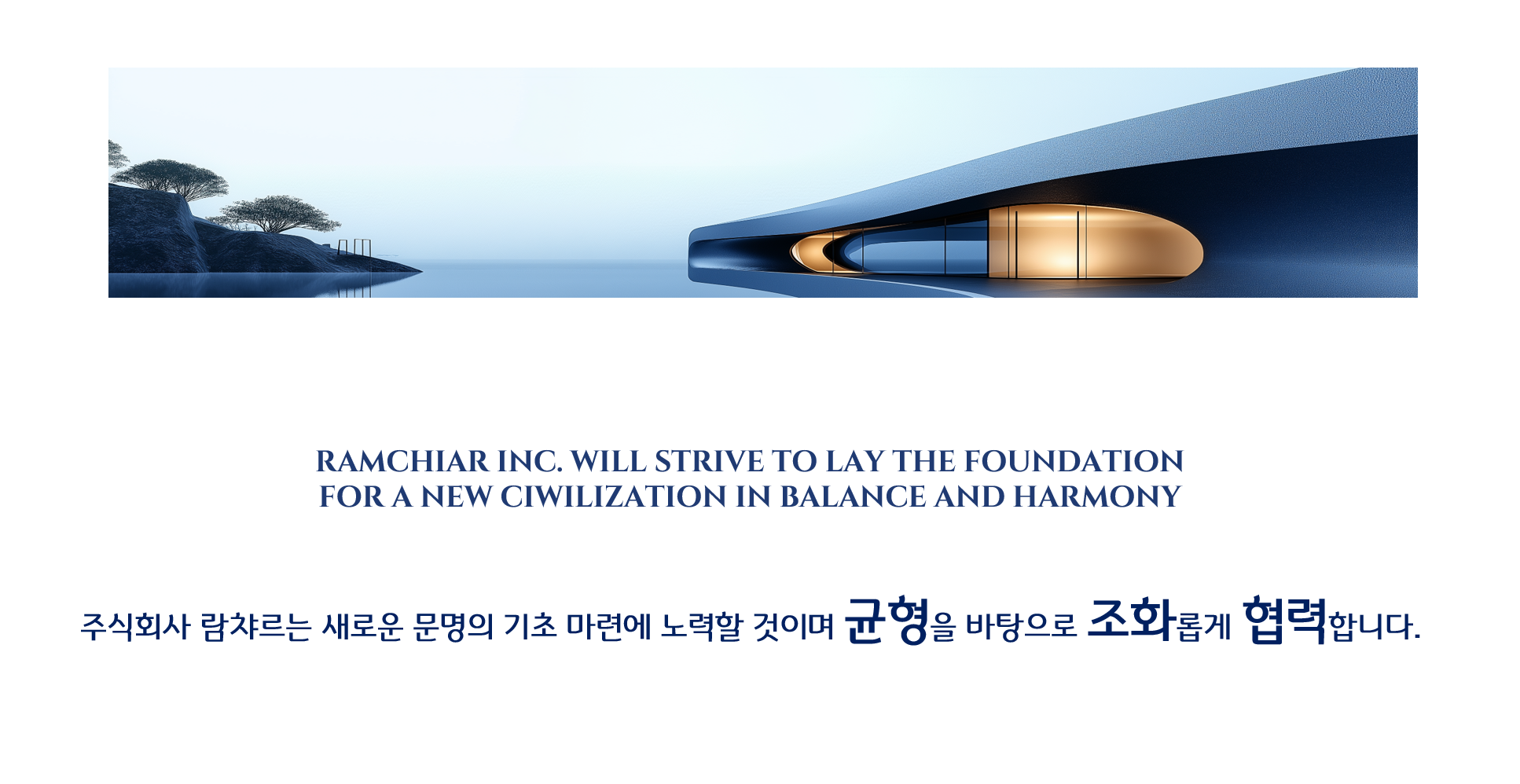 RAMCHIAR INC. WILL STRIVE TO LAY THE FOUNDATION FOR A NEW CIWILIZATION IN BALANCE AND HARMONY

주식회사 람챠르는 새로운 문명의 기초 마련에 노력할 것이며 균형을 바탕으로 조화롭게 협력합니다.